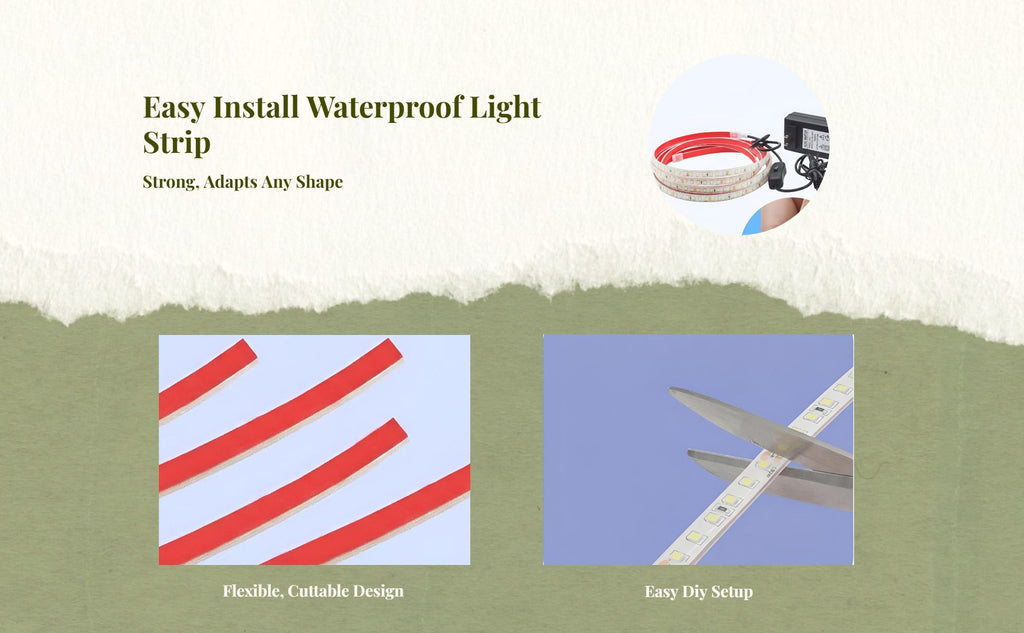 Easy Install Waterproof Light Strip

Strong, Adapts Any Shape

Flexible, Cuttable Design

Easy Diy Setup